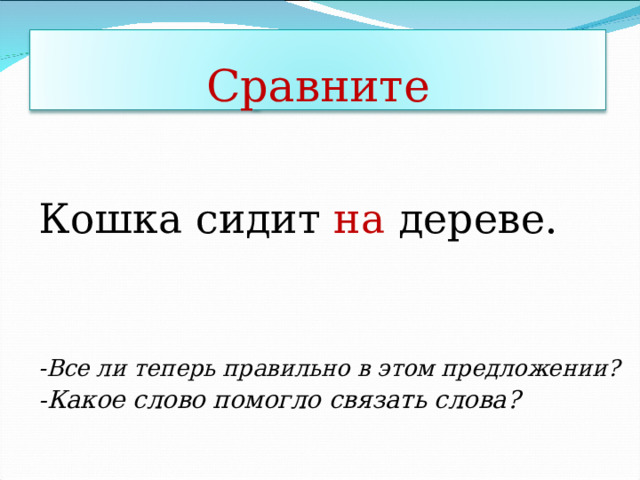 Сравните

Кошка сидит на дереве.

-Все ли теперь правильно в этом предложении?
-Какое слово помогло связать слова?